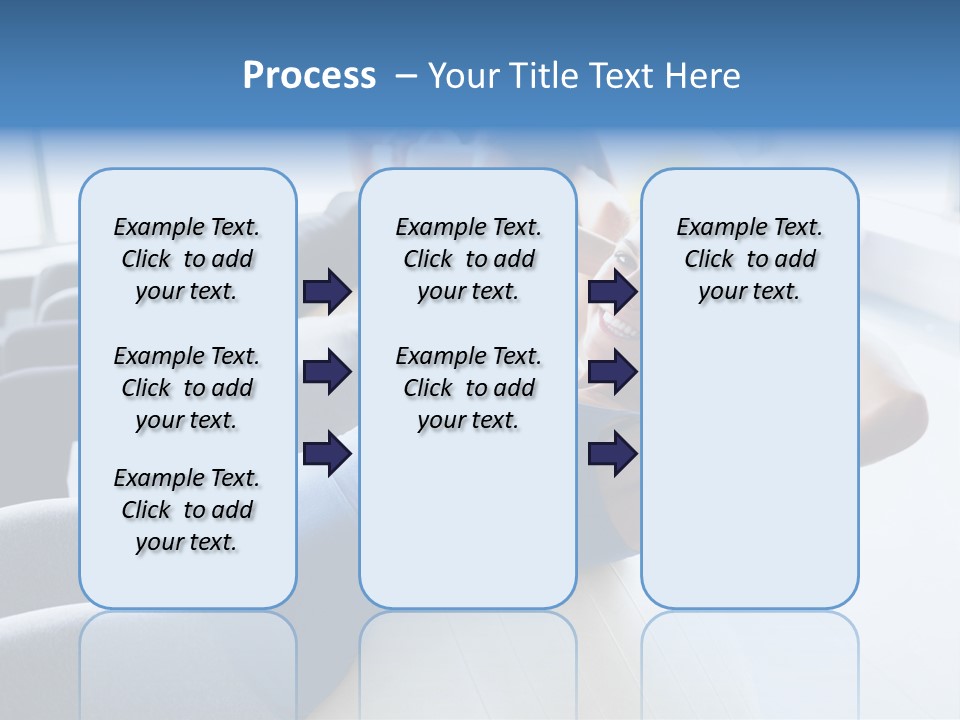 Process – Your Title Text Here

Example Text. Click to add your text.

Example Text. Click to add your text.

Example Text. Click to add your text.

Example Text. Click to add your text.

Example Text. Click to add your text.

Example Text. Click to add your text.